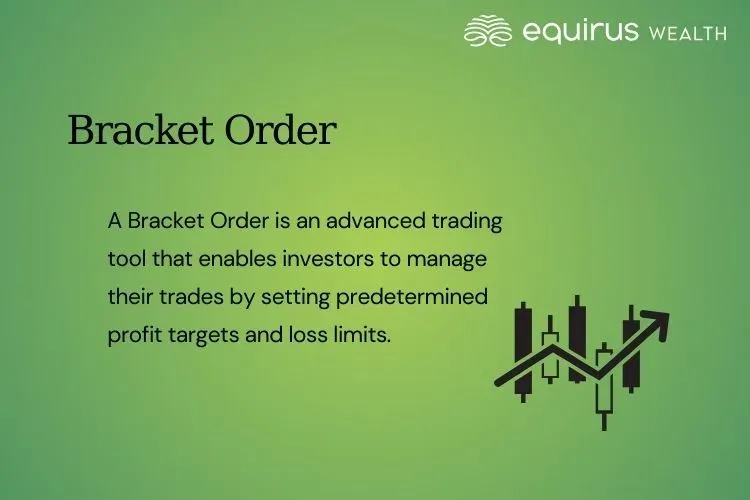 equirus WEALTH

Bracket Order

A Bracket Order is an advanced trading tool that enables investors to manage their trades by setting predetermined profit targets and loss limits.